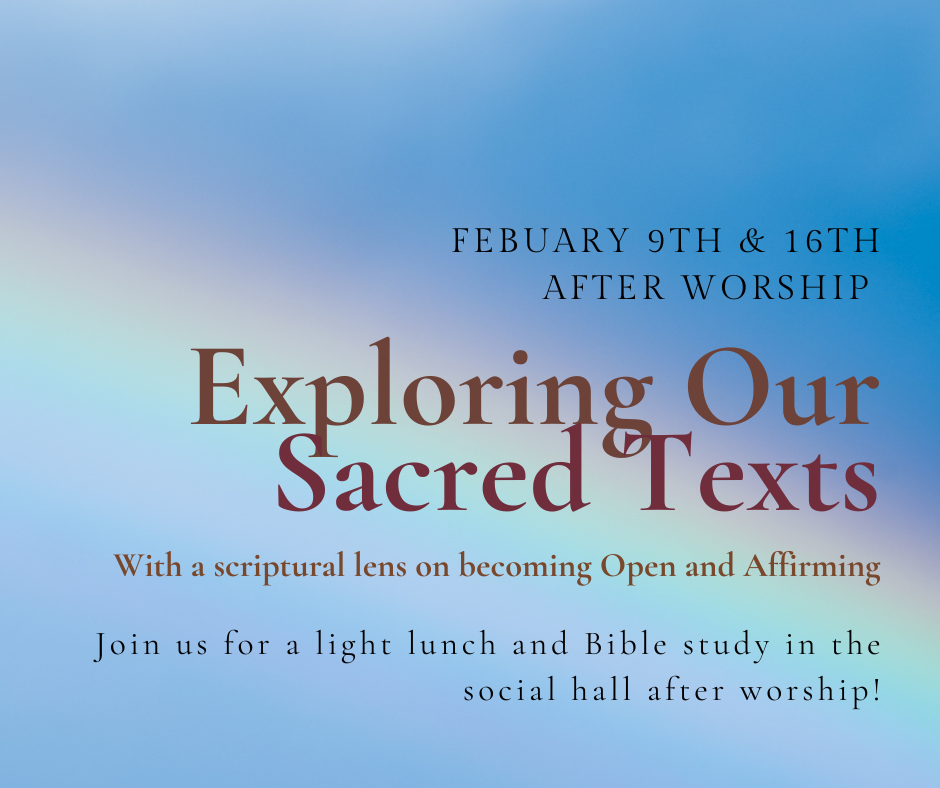 FEBUARY 9TH & 16TH
AFTER WORSHIP

Exploring Our Sacred Texts

With a scriptural lens on becoming Open and Affirming

Join us for a light lunch and Bible study in the social hall after worship!